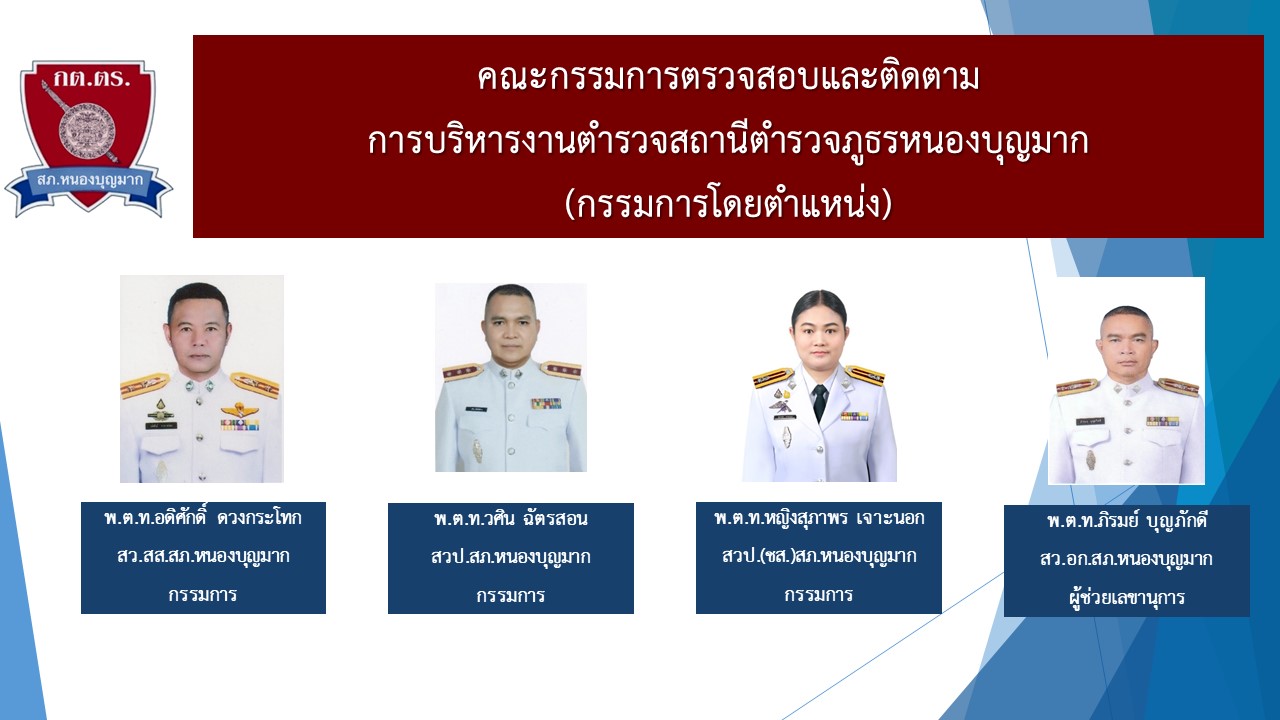 กต.ตร.
สภ.หนองบุญมาก

คณะกรรมการตรวจสอบและติดตาม
การบริหารงานตำรวจสถานีตำรวจภูธรหนองบุญมาก
(กรรมการโดยตำแหน่ง)

พ.ต.ท.อดิศักดิ์ ดวงกระโทก
สว.สส.สภ.หนองบุญมาก
กรรมการ

พ.ต.ท.วศิน ฉัตรสอน
สวป.สภ.หนองบุญมาก
กรรมการ

พ.ต.ท.หญิงสุภาพร เจาะนอก
สวป.(ชส.)สภ.หนองบุญมาก
กรรมการ

พ.ต.ท.ภิรมย์ บุญภักดี
สว.อก.สภ.หนองบุญมาก
ผู้ช่วยเลขานุการ